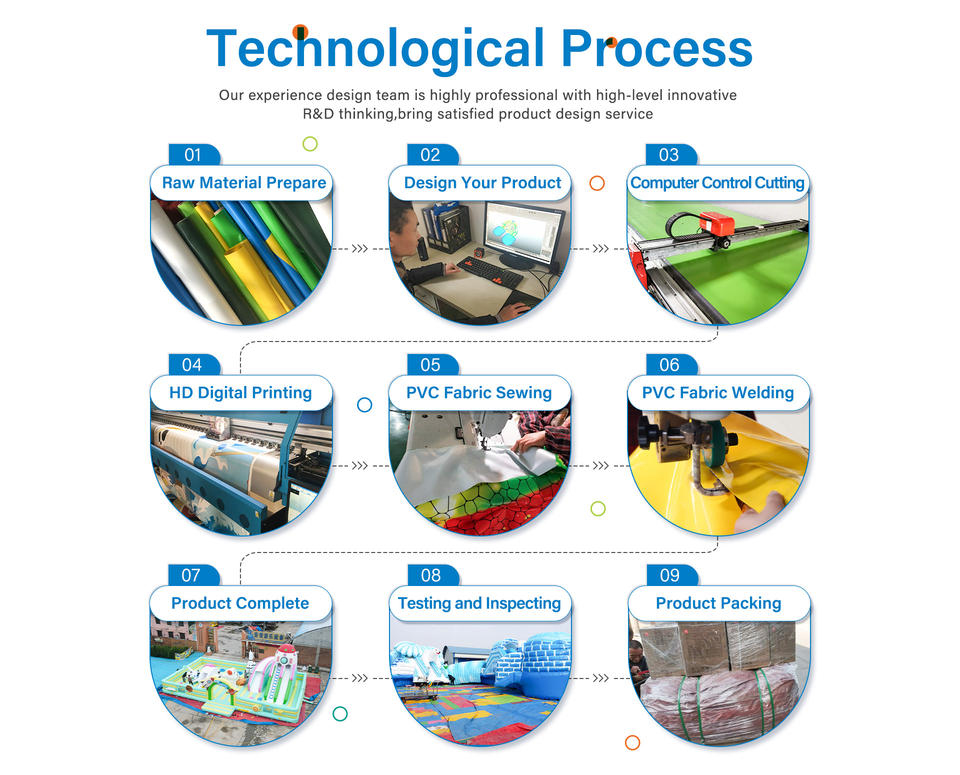 Technological Process

Our experience design team is highly professional with high-level innovative R&D thinking,bring satisfied product design service

01
Raw Material Prepare

02
Design Your Product

03
Computer Control Cutting

04
HD Digital Printing

05
PVC Fabric Sewing

06
PVC Fabric Welding

07
Product Complete

08
Testing and Inspecting

09
Product Packing